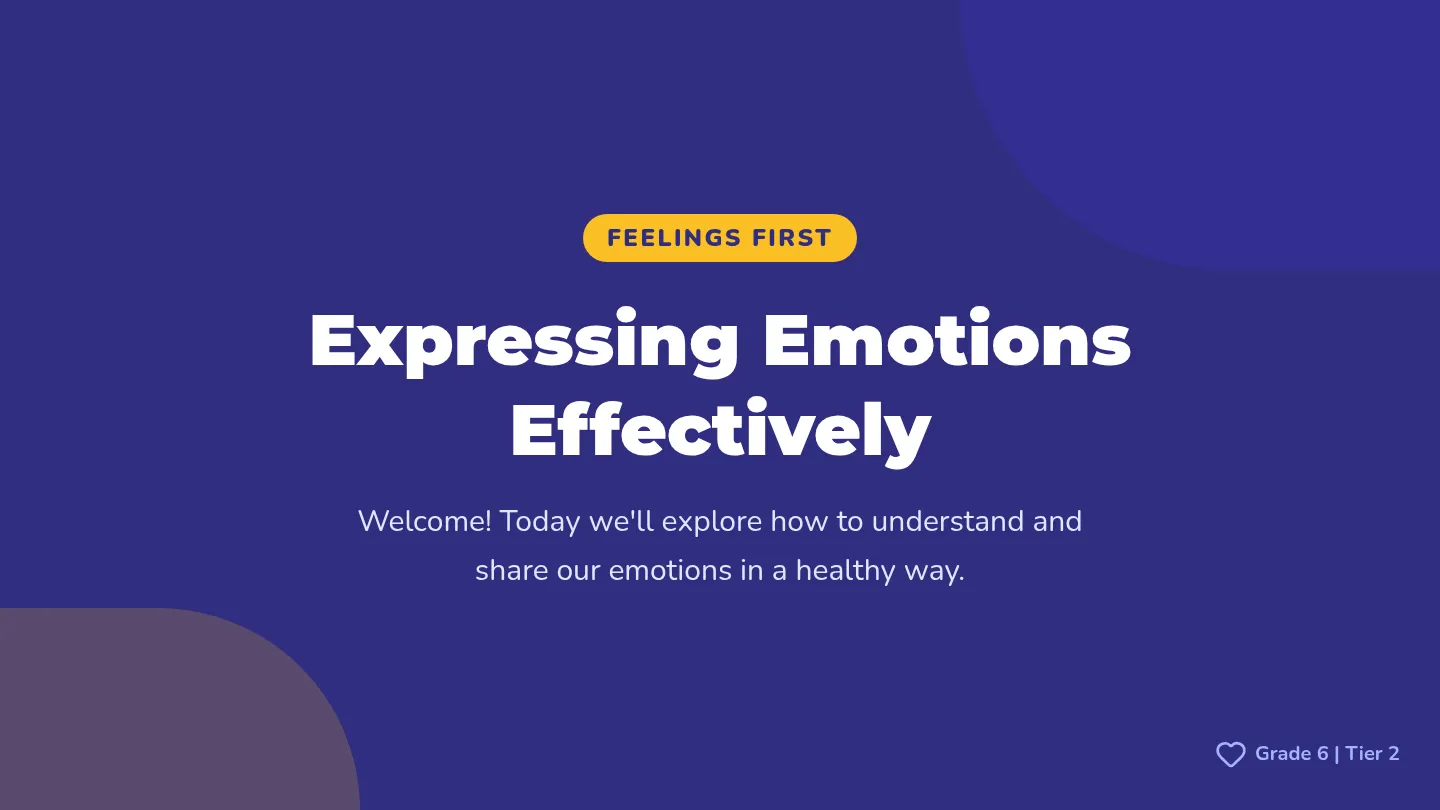 FEELINGS FIRST

Expressing Emotions Effectively

Welcome! Today we'll explore how to understand and share our emotions in a healthy way.

Grade 6 | Tier 2